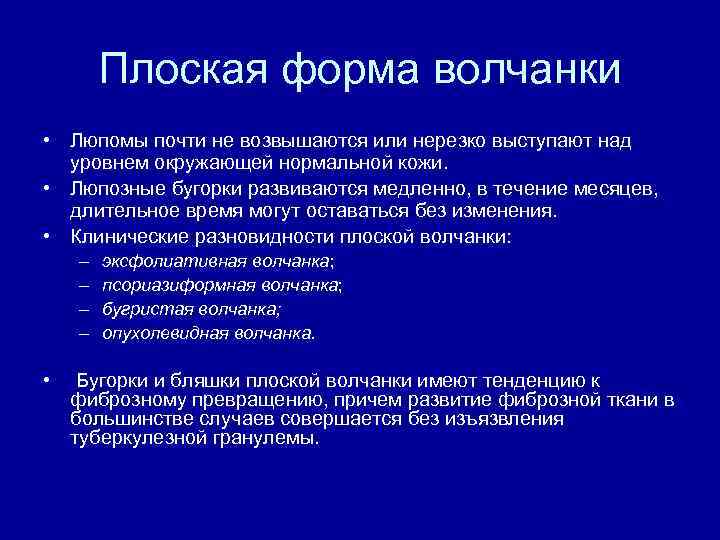 Плоская форма волчанки

• Люпомы почти не возвышаются или нерезко выступают над уровнем окружающей нормальной кожи.
• Люпозные бугорки развиваются медленно, в течение месяцев, длительное время могут оставаться без изменения.
• Клинические разновидности плоской волчанки:
– эксфолиативная волчанка;
– псориазиформная волчанка;
– бугристая волчанка;
– опухолевидная волчанка.

• Бугорки и бляшки плоской волчанки имеют тенденцию к фиброзному превращению, причем развитие фиброзной ткани в большинстве случаев совершается без изъязвления туберкулезной гранулемы.